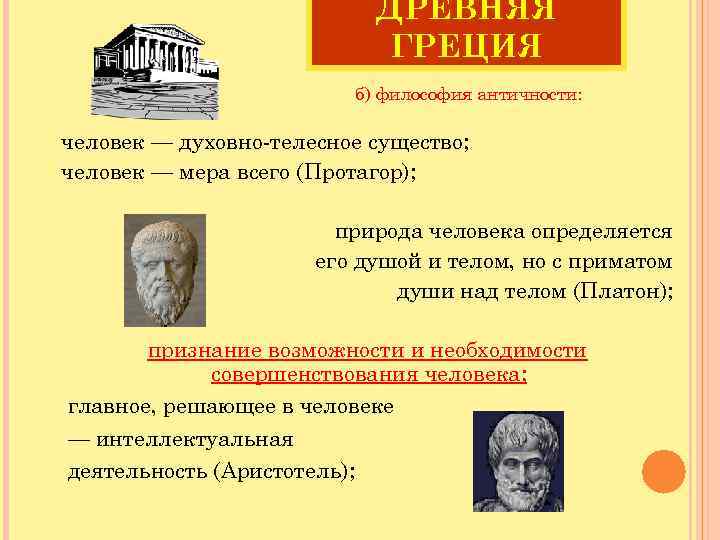 ДРЕВНЯЯ ГРЕЦИЯ

б) философия античности:

человек — духовно-телесное существо;
человек — мера всего (Протагор);

природа человека определяется его душой и телом, но с приматом души над телом (Платон);

признание возможности и необходимости совершенствования человека:

главное, решающее в человеке — интеллектуальная деятельность (Аристотель);